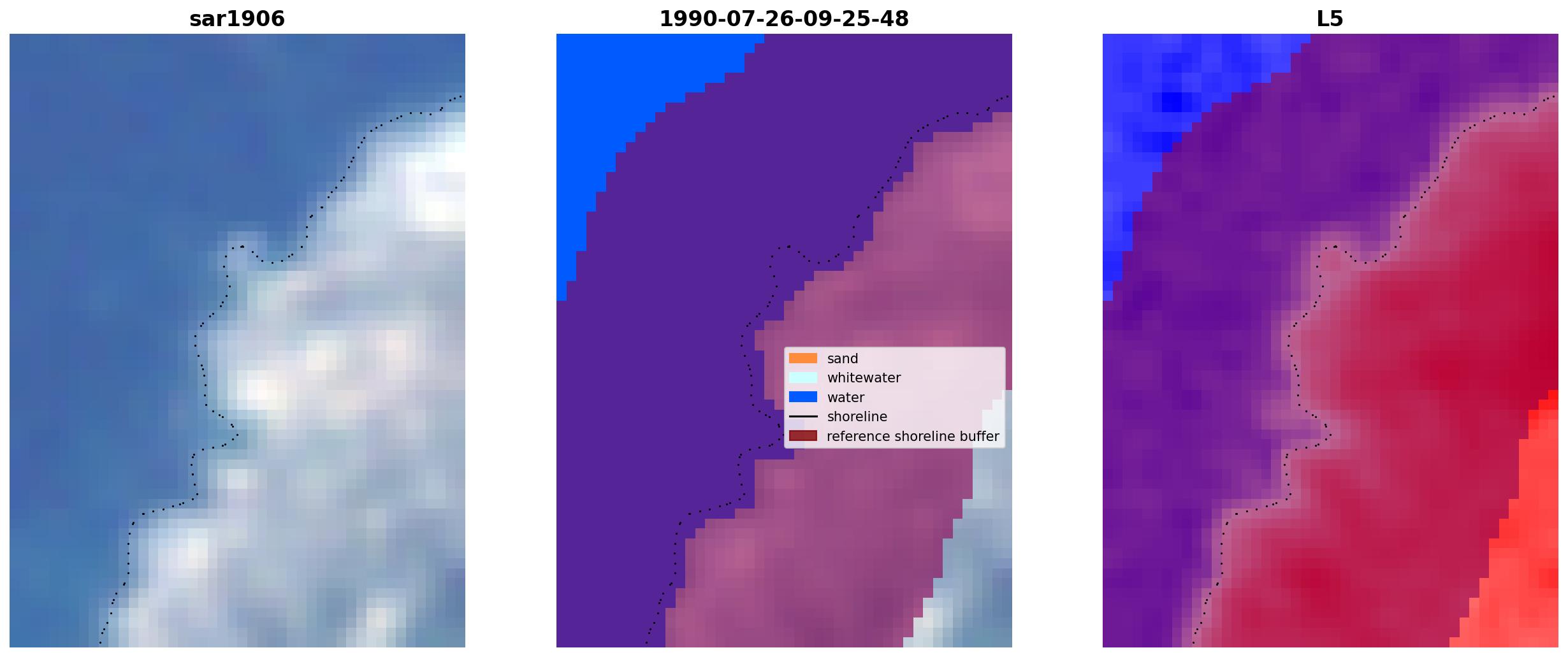 sar1906

1990-07-26-09-25-48

sand
whitewater
water
shoreline
reference shoreline buffer

L5